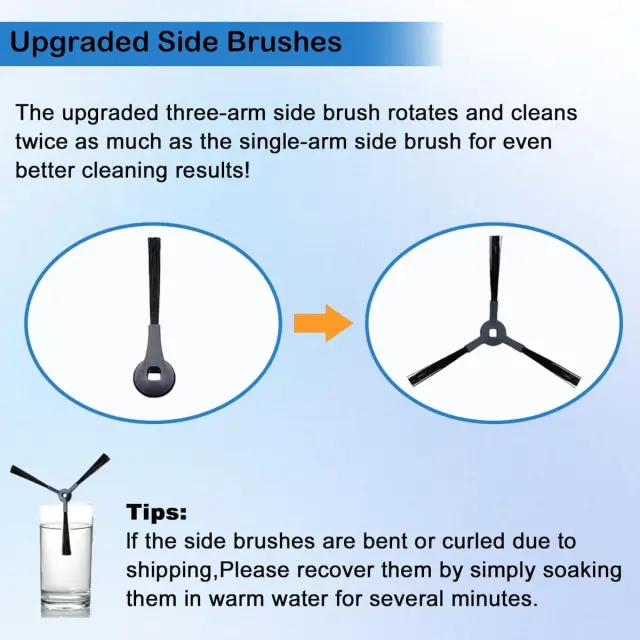 Upgraded Side Brushes

The upgraded three-arm side brush rotates and cleans twice as much as the single-arm side brush for even better cleaning results!

Tips:
If the side brushes are bent or curled due to shipping,Please recover them by simply soaking them in warm water for several minutes.